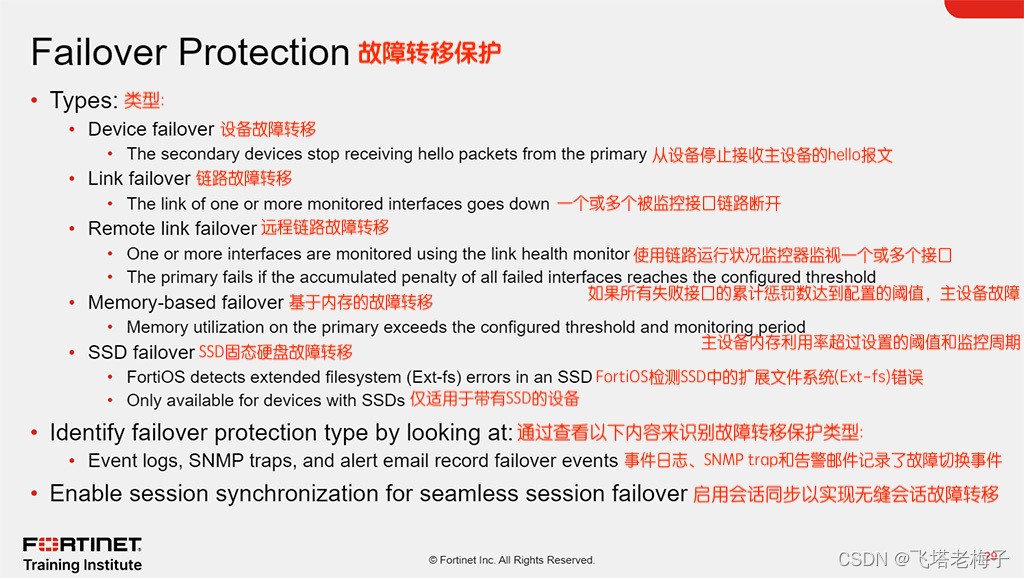 Failover Protection 故障转移保护

• Types: 类型:
  • Device failover 设备故障转移
    • The secondary devices stop receiving hello packets from the primary 从设备停止接收主设备的hello报文
  • Link failover 链路故障转移
    • The link of one or more monitored interfaces goes down 一个或多个被监控接口链路断开
  • Remote link failover 远程链路故障转移
    • One or more interfaces are monitored using the link health monitor 使用链路运行状况监控器监视一个或多个接口
    • The primary fails if the accumulated penalty of all failed interfaces reaches the configured threshold 如果所有失败接口的累计惩罚数达到配置的阈值，主设备故障
  • Memory-based failover 基于内存的故障转移
    • Memory utilization on the primary exceeds the configured threshold and monitoring period 主设备内存利用率超过设置的阈值和监控周期
  • SSD failover SSD固态硬盘故障转移
    • FortiOS detects extended filesystem (Ext-fs) errors in an SSD FortiOS检测SSD中的扩展文件系统(Ext-fs)错误
    • Only available for devices with SSDs 仅适用于带有SSD的设备
• Identify failover protection type by looking at: 通过查看以下内容来识别故障转移保护类型:
  • Event logs, SNMP traps, and alert email record failover events 事件日志、SNMP trap和告警邮件记录了故障切换事件
• Enable session synchronization for seamless session failover 启用会话同步以实现无缝会话故障转移

FORTINET
Training Institute

© Fortinet Inc. All Rights Reserved.

29

CSDN @飞塔老梅子